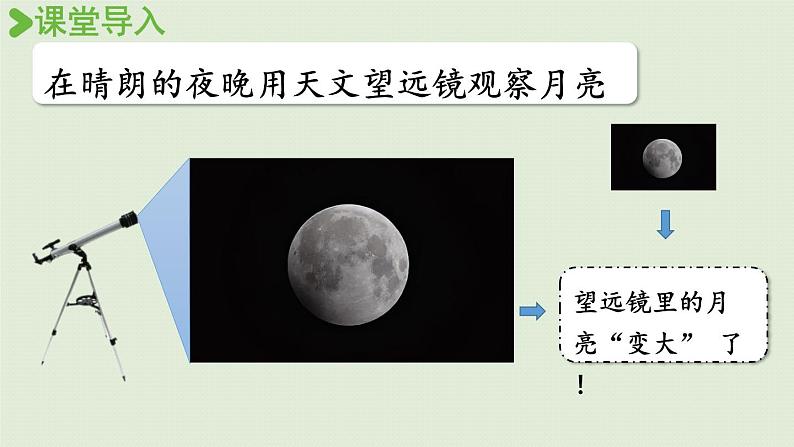 课堂导入

在晴朗的夜晚用天文望远镜观察月亮

望远镜里的月亮“变大” 了!